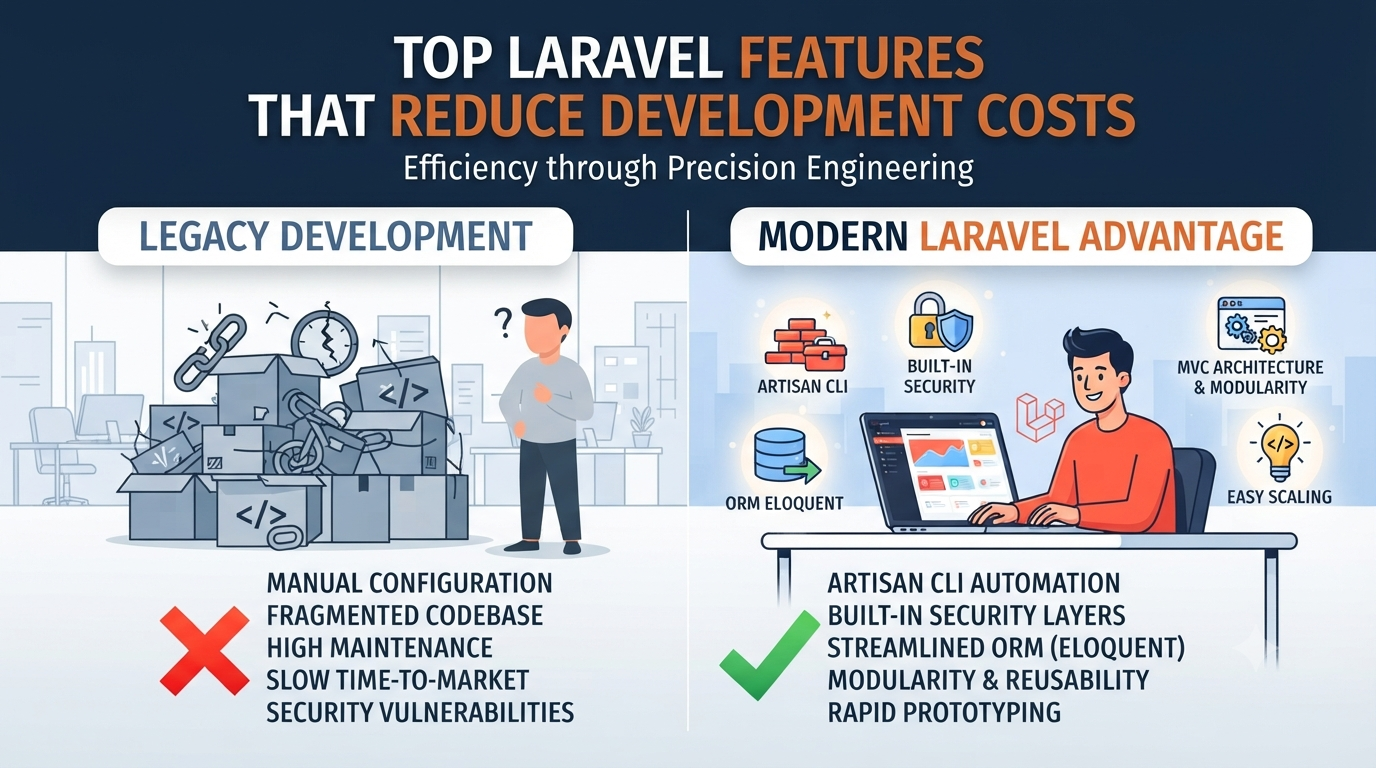 TOP LARAVEL FEATURES THAT REDUCE DEVELOPMENT COSTS

Efficiency through Precision Engineering

LEGACY DEVELOPMENT

?

</>

</>

</>

</>

MANUAL CONFIGURATION
FRAGMENTED CODEBASE
HIGH MAINTENANCE
SLOW TIME-TO-MARKET
SECURITY VULNERABILITIES

MODERN LARAVEL ADVANTAGE

ARTISAN CLI

BUILT-IN SECURITY

MVC ARCHITECTURE & MODULARITY

ORM ELOQUENT

</>

EASY SCALING

ARTISAN CLI AUTOMATION
BUILT-IN SECURITY LAYERS
STREAMLINED ORM (ELOQUENT)
MODULARITY & REUSABILITY
RAPID PROTOTYPING